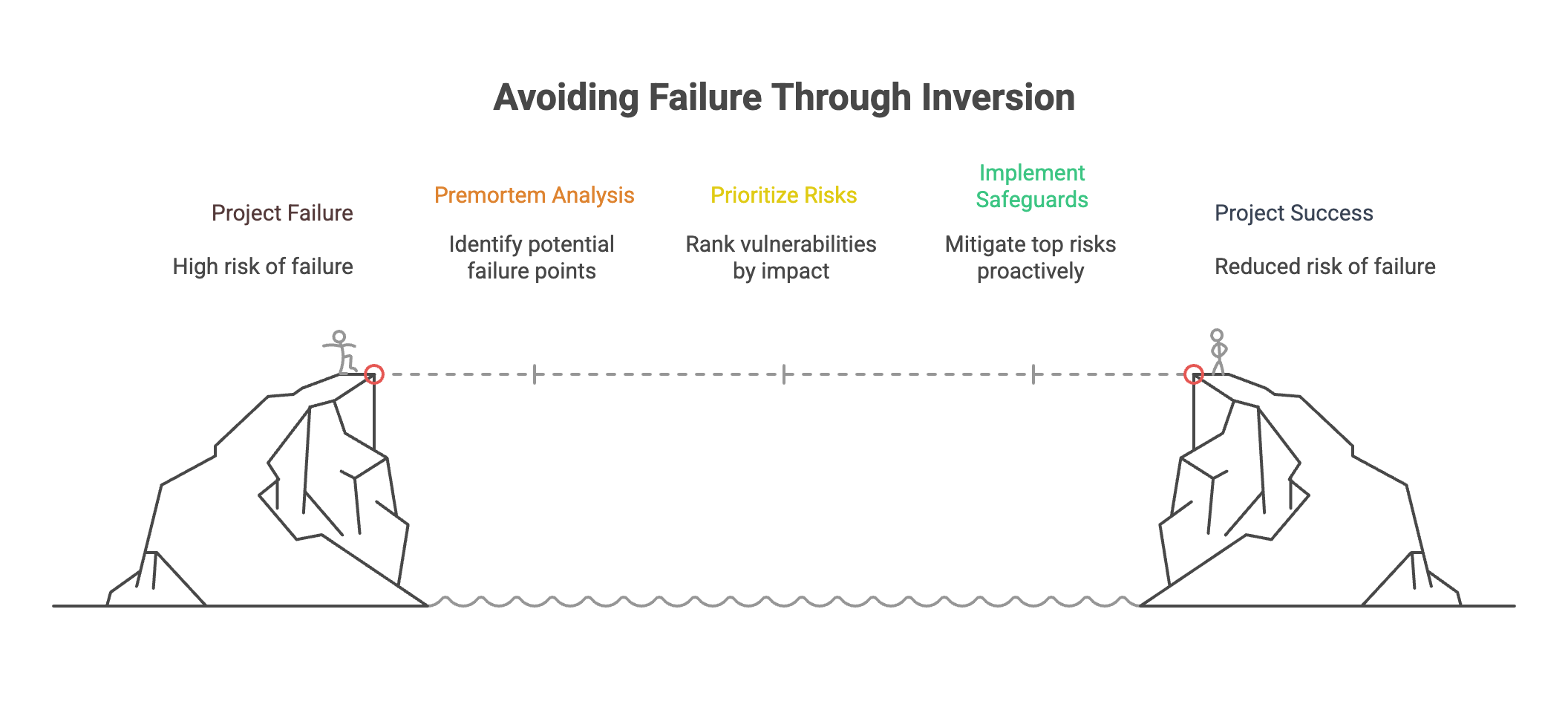 Avoiding Failure Through Inversion

Project Failure

High risk of failure

Premortem Analysis

Identify potential failure points

Prioritize Risks

Rank vulnerabilities by impact

Implement Safeguards

Mitigate top risks proactively

Project Success

Reduced risk of failure